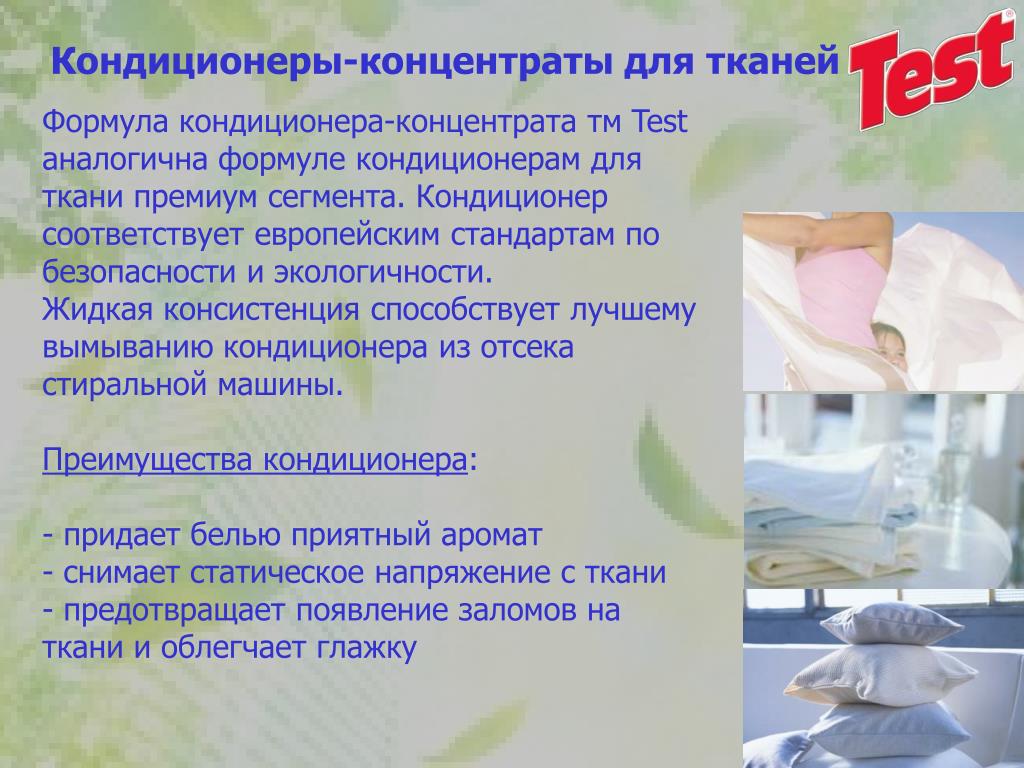 Кондиционеры-концентраты для тканей

Test

Формула кондиционера-концентрата тм Test аналогична формуле кондиционерам для ткани премиум сегмента. Кондиционер соответствует европейским стандартам по безопасности и экологичности.
Жидкая консистенция способствует лучшему вымыванию кондиционера из отсека стиральной машины.

Преимущества кондиционера:

- придает белью приятный аромат
- снимает статическое напряжение с ткани
- предотвращает появление заломов на ткани и облегчает глажку